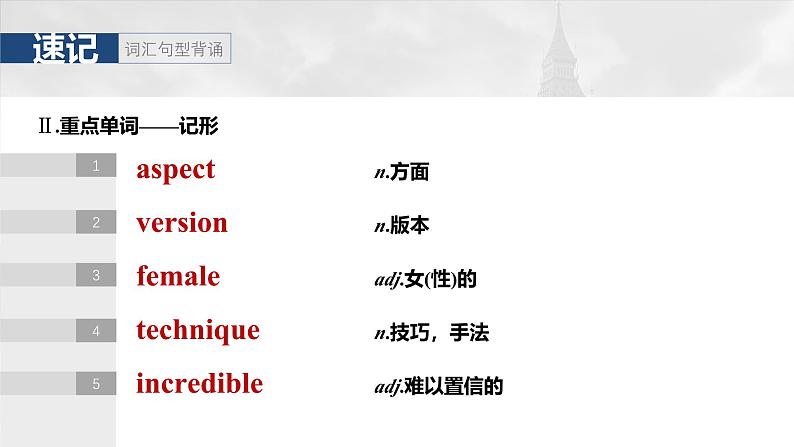 速记 词汇句型背诵

Ⅱ.重点单词——记形

1 aspect n.方面

2 version n.版本

3 female adj.女(性)的

4 technique n.技巧，手法

5 incredible adj.难以置信的